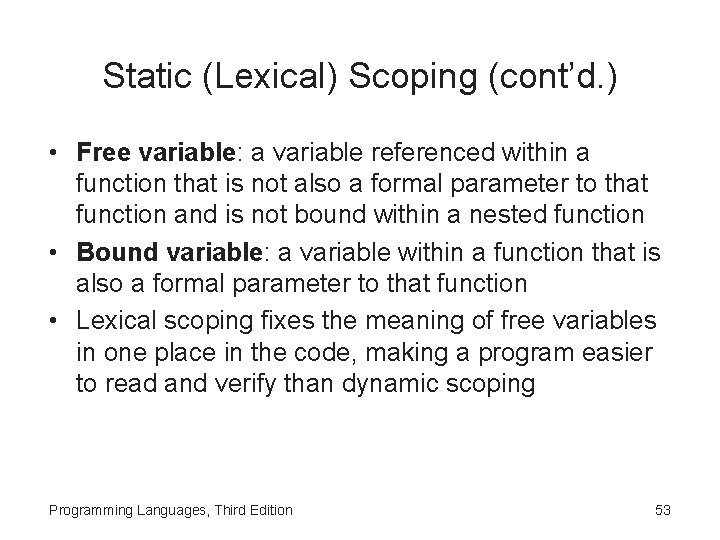 Static (Lexical) Scoping (cont'd.)

• Free variable: a variable referenced within a function that is not also a formal parameter to that function and is not bound within a nested function
• Bound variable: a variable within a function that is also a formal parameter to that function
• Lexical scoping fixes the meaning of free variables in one place in the code, making a program easier to read and verify than dynamic scoping

Programming Languages, Third Edition

53